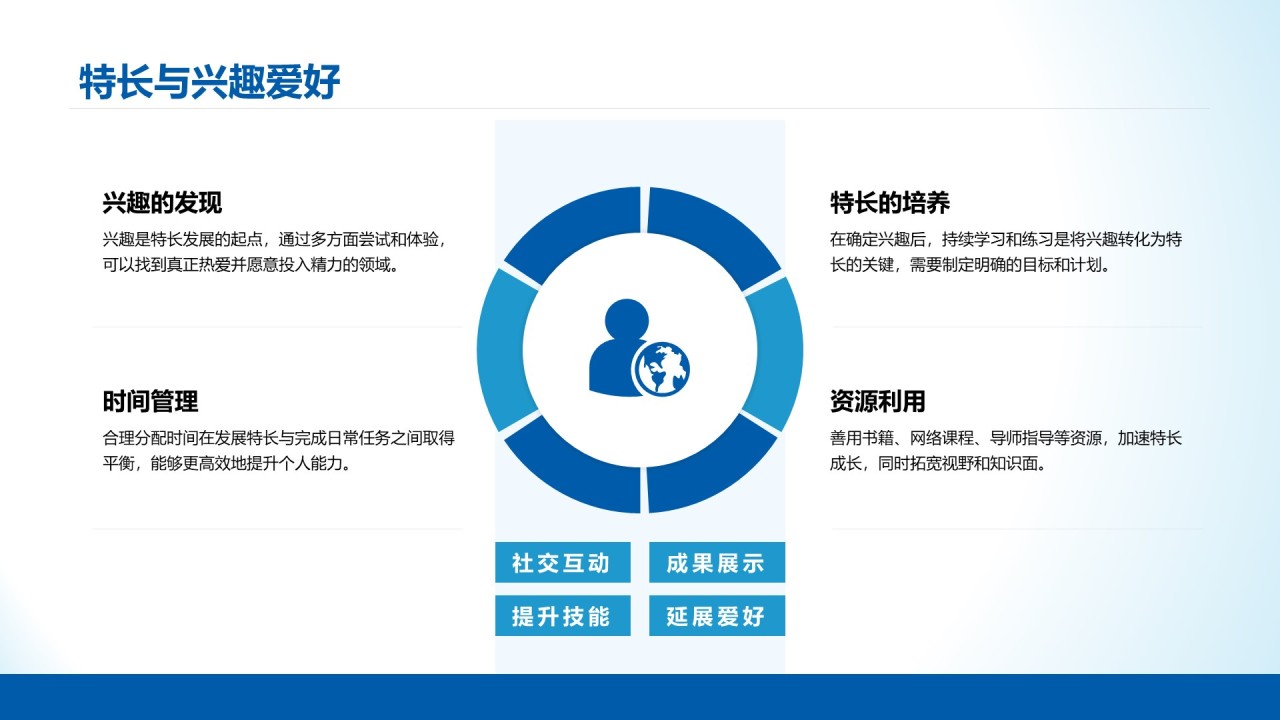 特长与兴趣爱好

兴趣的发现
兴趣是特长发展的起点，通过多方面尝试和体验，可以找到真正热爱并愿意投入精力的领域。

时间管理
合理分配时间在发展特长与完成日常任务之间取得平衡，能够更高效地提升个人能力。

特长的培养
在确定兴趣后，持续学习和练习是将兴趣转化为特长的关键，需要制定明确的目标和计划。

资源利用
善用书籍、网络课程、导师指导等资源，加速特长成长，同时拓宽视野和知识面。

社交互动
成果展示
提升技能
延展爱好